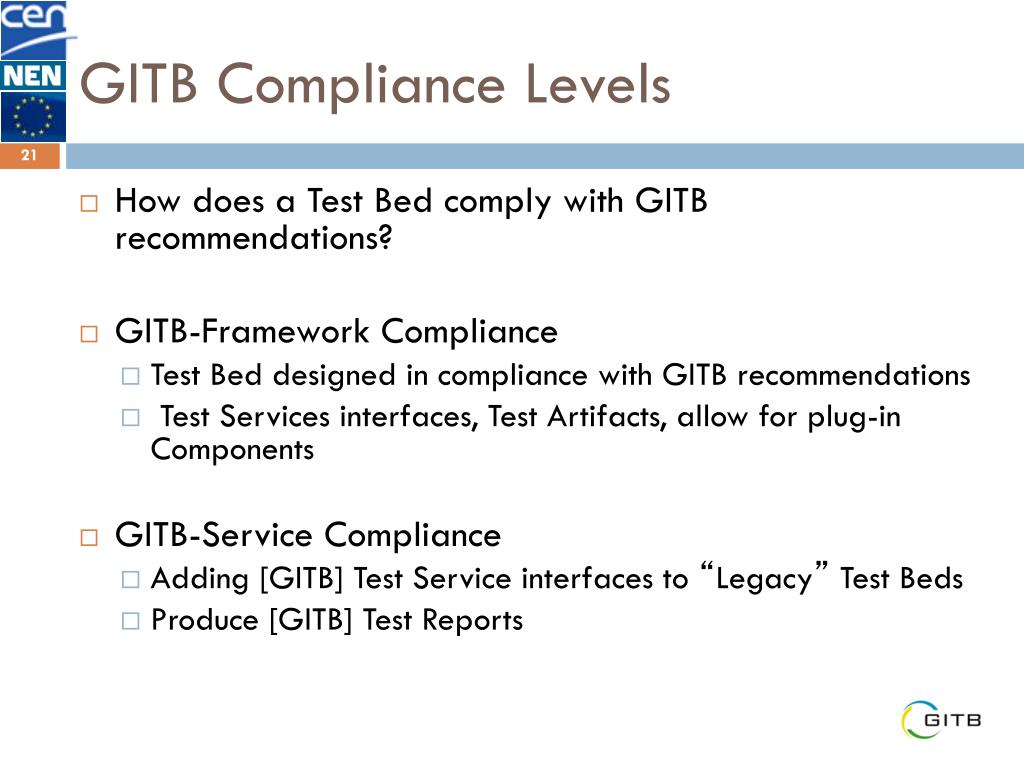 cen
NEN

GITB Compliance Levels

21

How does a Test Bed comply with GITB recommendations?

GITB-Framework Compliance
Test Bed designed in compliance with GITB recommendations
Test Services interfaces, Test Artifacts, allow for plug-in Components

GITB-Service Compliance
Adding [GITB] Test Service interfaces to “Legacy” Test Beds
Produce [GITB] Test Reports

GITB